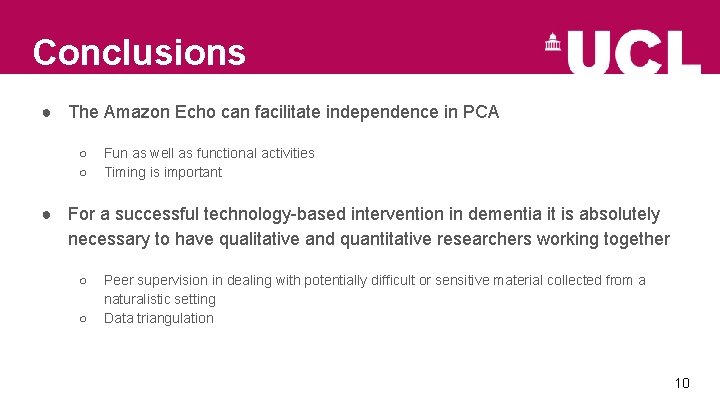 Conclusions

UCL

● The Amazon Echo can facilitate independence in PCA

○ Fun as well as functional activities
○ Timing is important

● For a successful technology-based intervention in dementia it is absolutely necessary to have qualitative and quantitative researchers working together

○ Peer supervision in dealing with potentially difficult or sensitive material collected from a naturalistic setting
○ Data triangulation

10